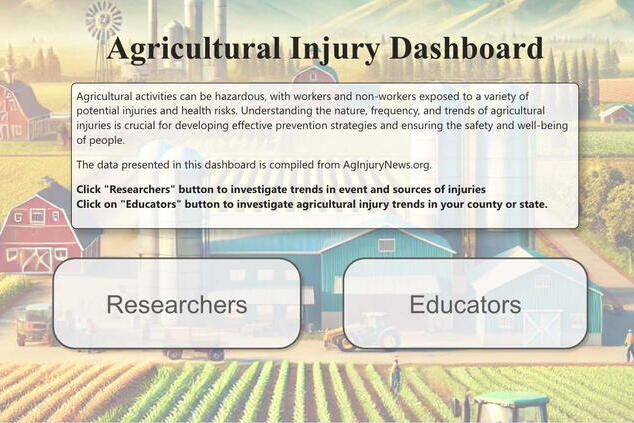 Agricultural Injury Dashboard

Agricultural activities can be hazardous, with workers and non-workers exposed to a variety of potential injuries and health risks. Understanding the nature, frequency, and trends of agricultural injuries is crucial for developing effective prevention strategies and ensuring the safety and well-being of people.

The data presented in this dashboard is compiled from AgInjuryNews.org.

Click "Researchers" button to investigate trends in event and sources of injuries
Click on "Educators" button to investigate agricultural injury trends in your county or state.

Researchers

Educators